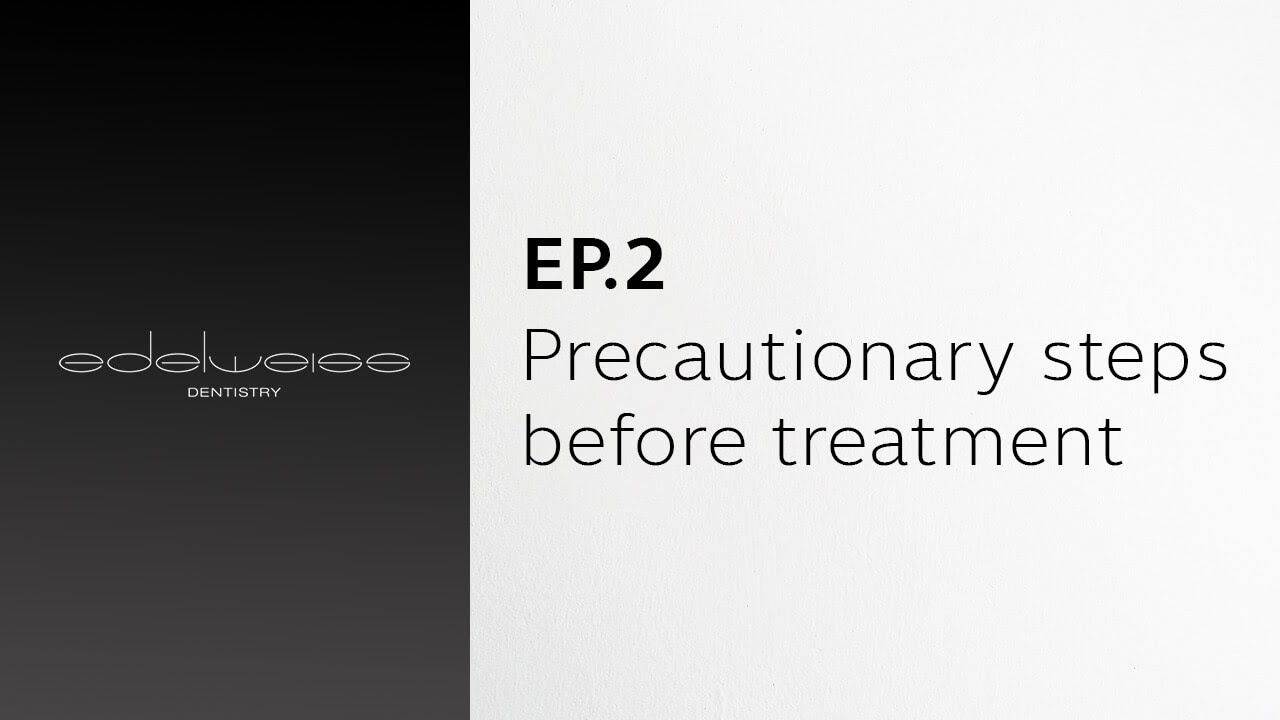 edelweiss
DENTISTRY

EP.2
Precautionary steps before treatment